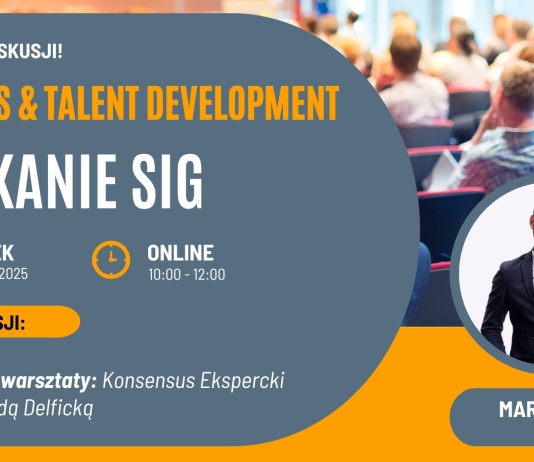 SKUSJI!

S & TALENT DEVELOPMENT

KANIE SIG

EK
2025

ONLINE
10:00 - 12:00

SJI:

warsztaty: Konsensus Ekspercki
dą Delficką

MAR